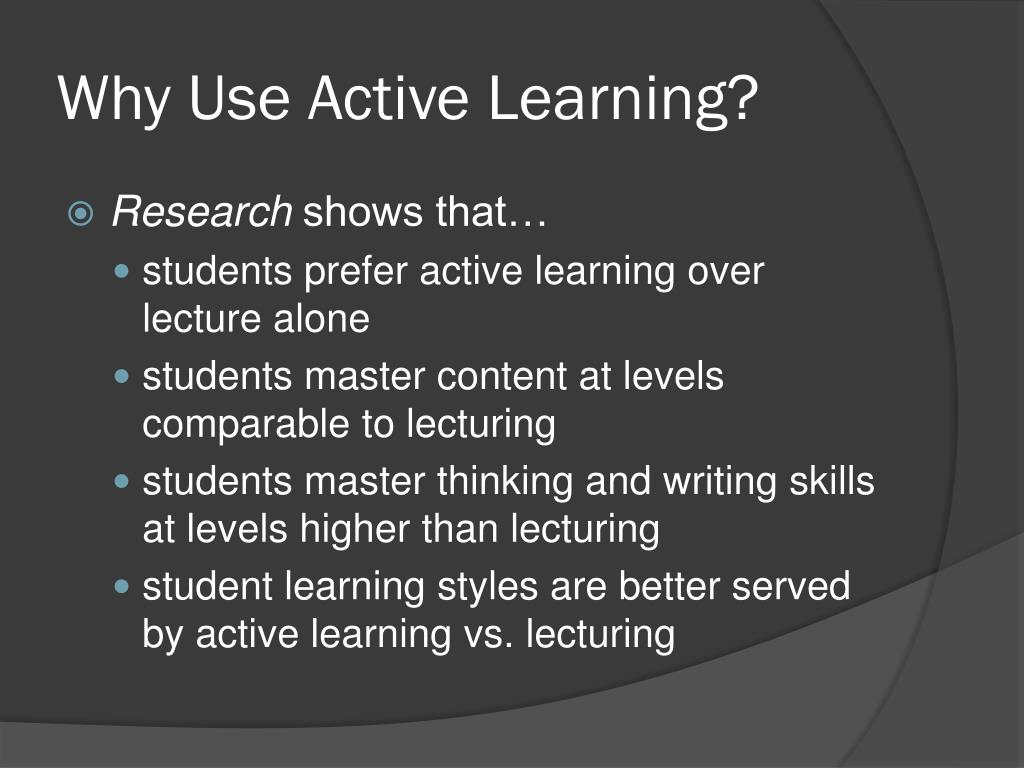 Why Use Active Learning?

Research shows that…

students prefer active learning over lecture alone

students master content at levels comparable to lecturing

students master thinking and writing skills at levels higher than lecturing

student learning styles are better served by active learning vs. lecturing